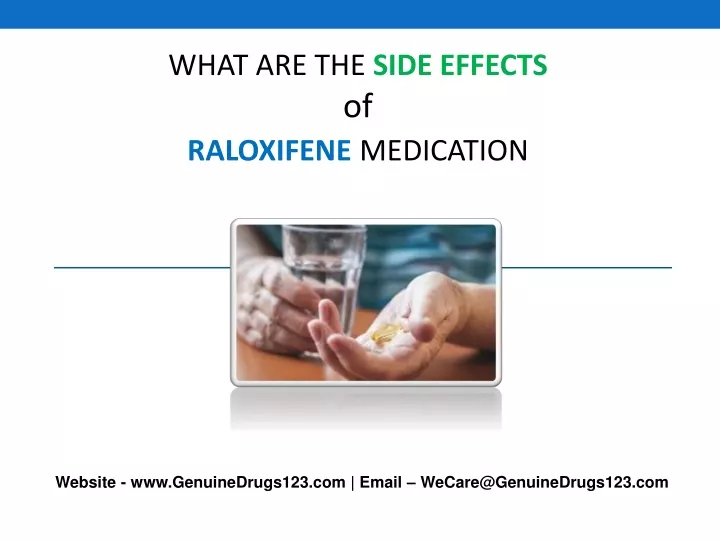 WHAT ARE THE SIDE EFFECTS
of
RALOXIFENE MEDICATION

Website - www.GenuineDrugs123.com | Email – WeCare@GenuineDrugs123.com